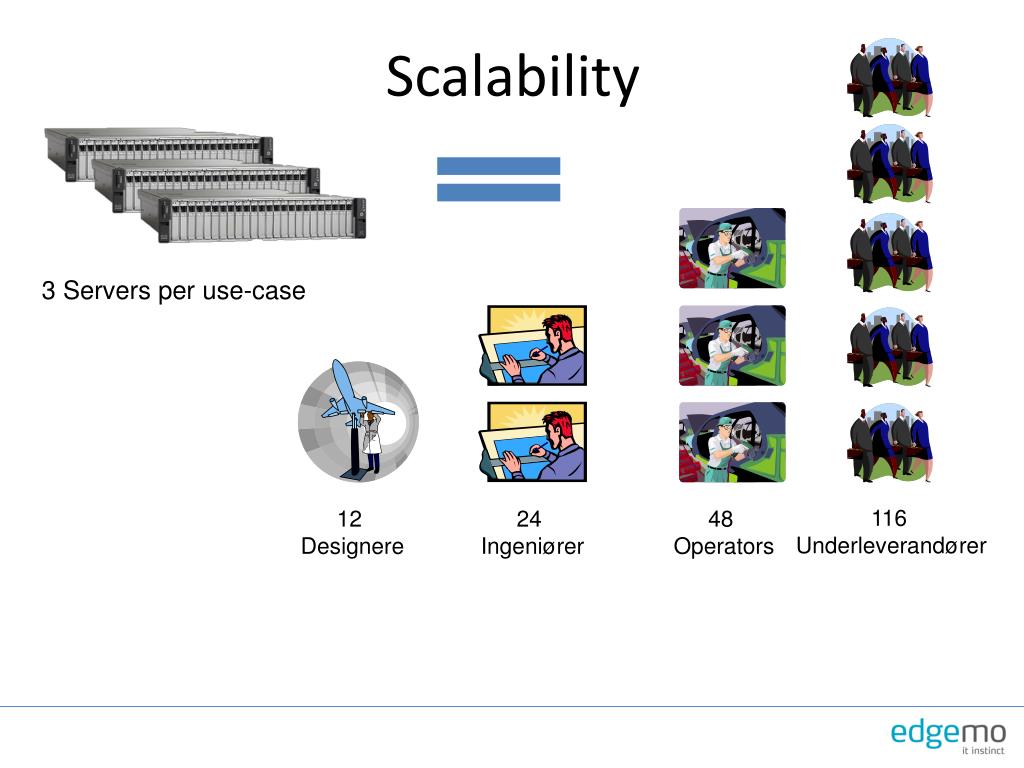 Scalability

3 Servers per use-case

12
Designere

24
Ingeniører

48
Operators

116
Underleverandører

edgemo
it instinct